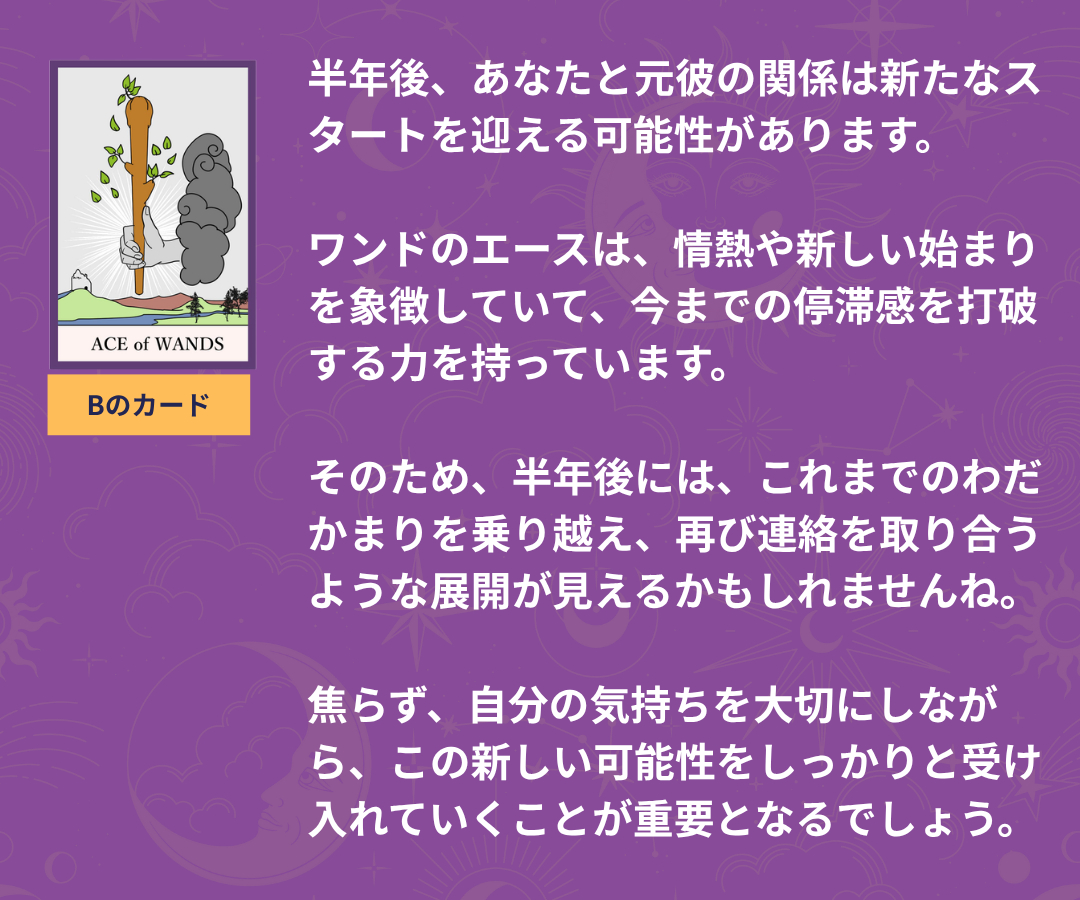 ACE of WANDS

Bのカード

半年後、あなたと元彼の関係は新たなスタートを迎える可能性があります。

ワンドのエースは、情熱や新しい始まりを象徴していて、今までの停滞感を打破する力を持っています。

そのため、半年後には、これまでのわだかまりを乗り越え、再び連絡を取り合うような展開が見えるかもしれませんね。

焦らず、自分の気持ちを大切にしながら、この新しい可能性をしっかりと受け入れていくことが重要となるでしょう。